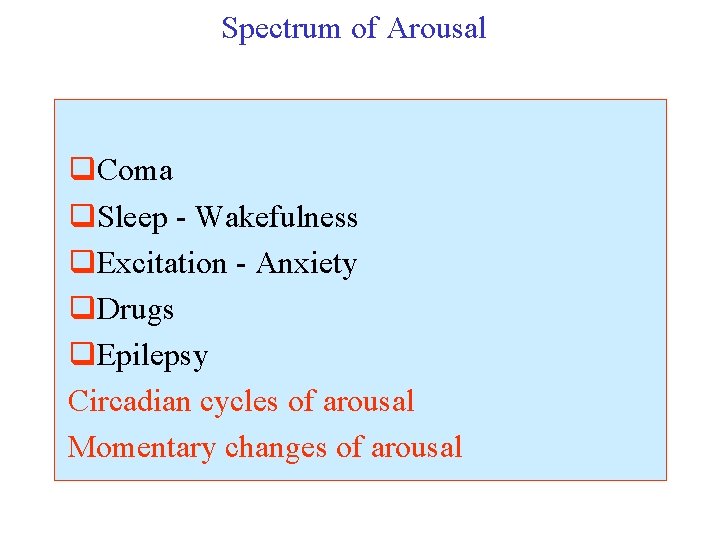 Spectrum of Arousal

❑Coma
❑Sleep - Wakefulness
❑Excitation - Anxiety
❑Drugs
❑Epilepsy
Circadian cycles of arousal
Momentary changes of arousal